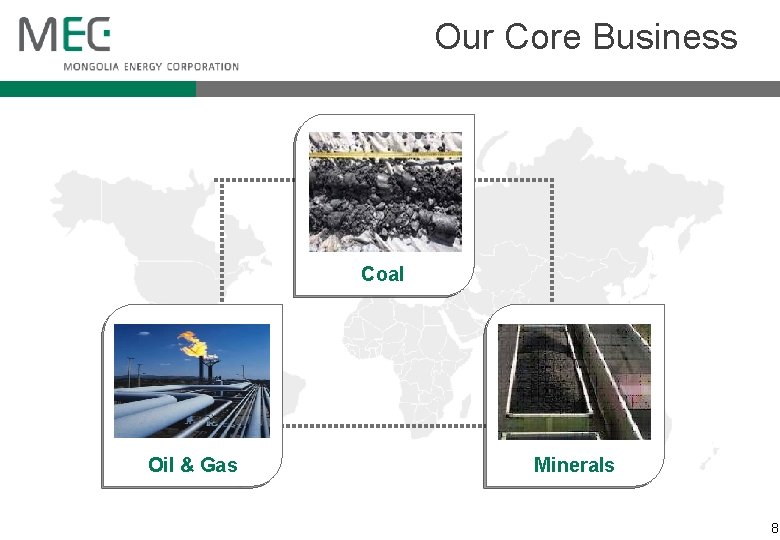 MEC
MONGOLIA ENERGY CORPORATION

Our Core Business

Coal

Oil & Gas

Minerals

8